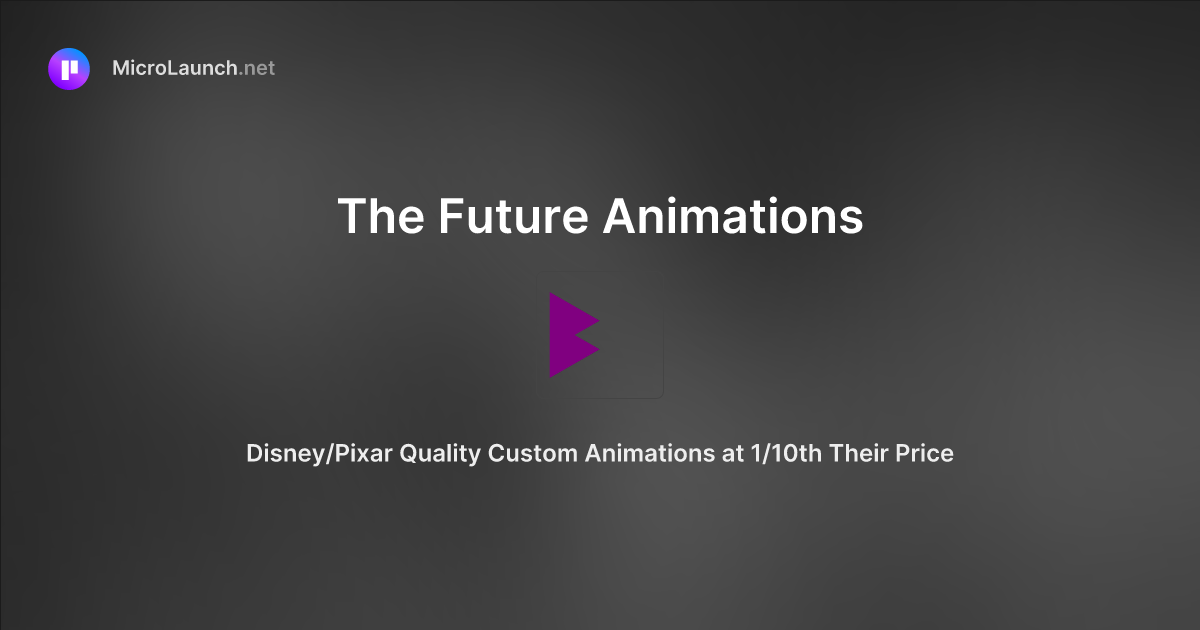 MicroLaunch.net

The Future Animations

Disney/Pixar Quality Custom Animations at 1/10th Their Price